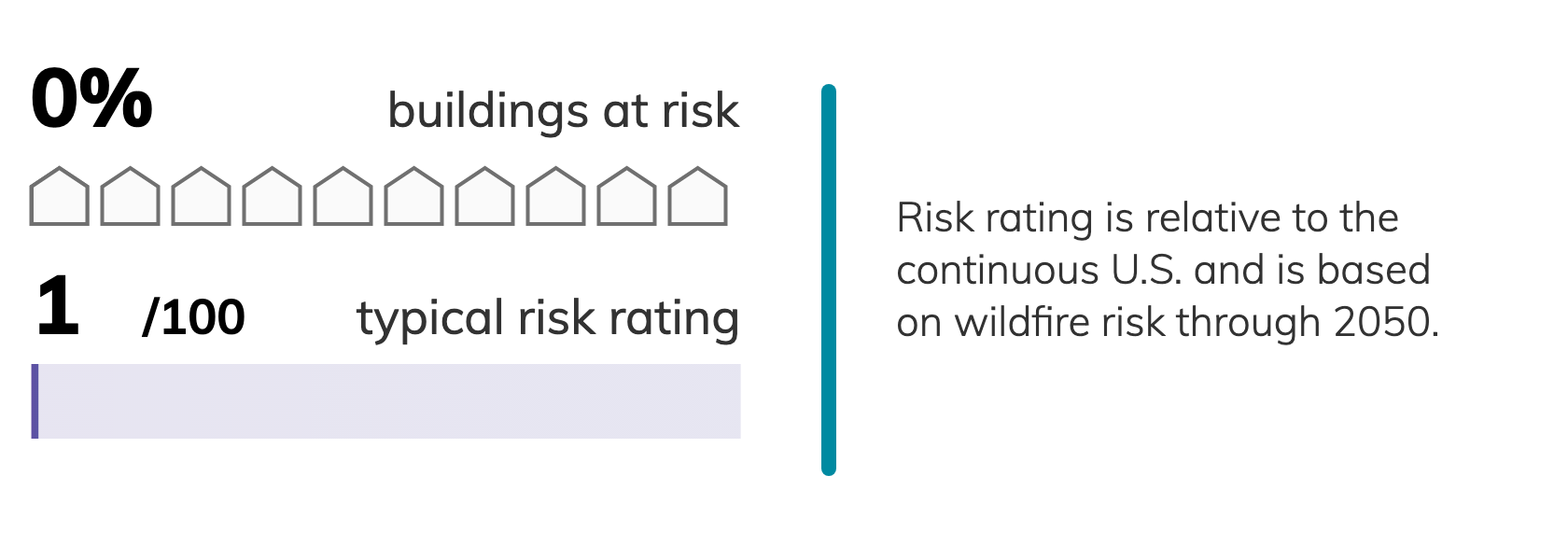 0% buildings at risk

1 /100 typical risk rating

Risk rating is relative to the continuous U.S. and is based on wildfire risk through 2050.